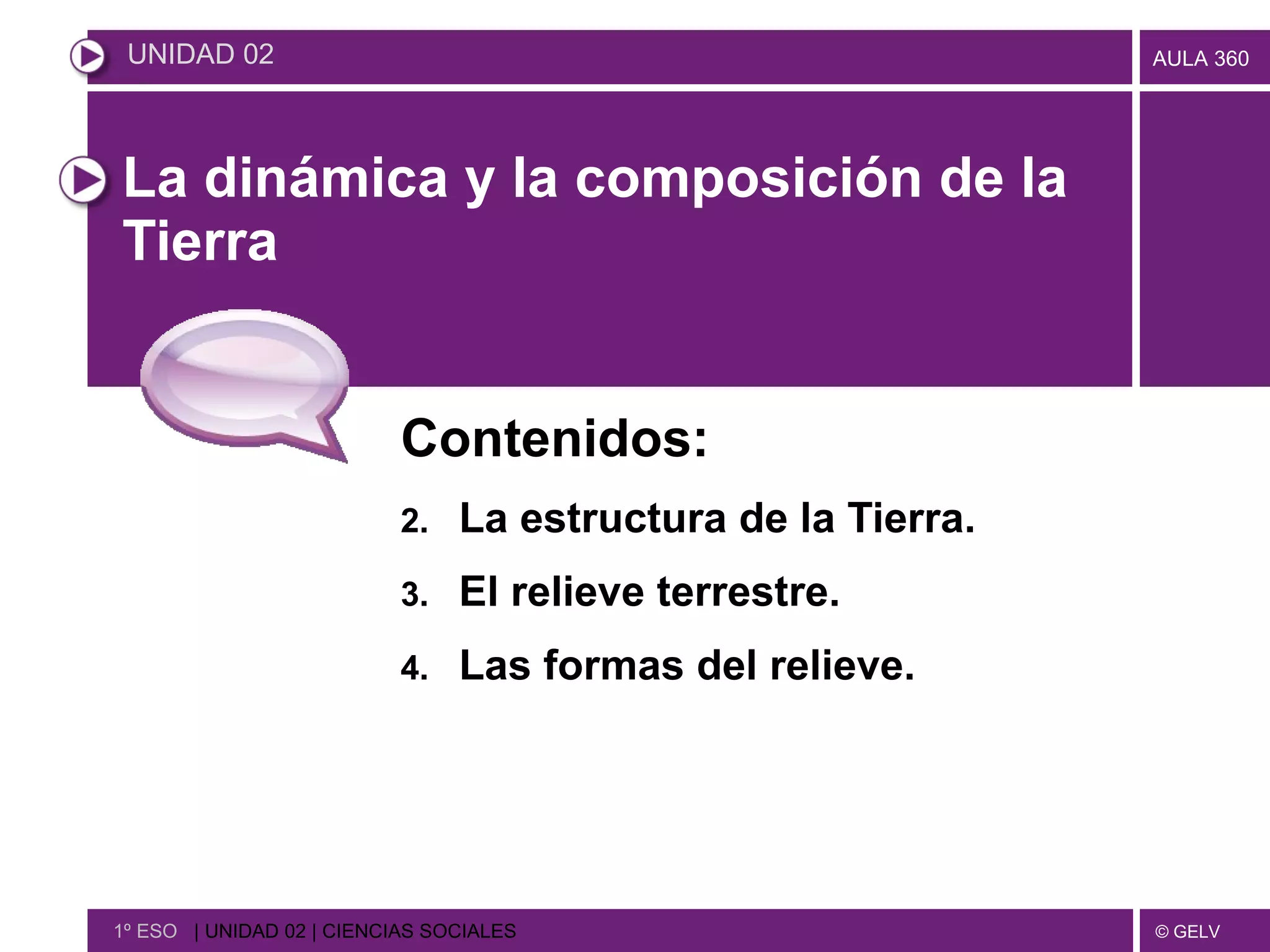 UNIDAD 02

AULA 360

La dinámica y la composición de la Tierra

Contenidos:

2. La estructura de la Tierra.

3. El relieve terrestre.

4. Las formas del relieve.

1º ESO | UNIDAD 02 | CIENCIAS SOCIALES

© GELV